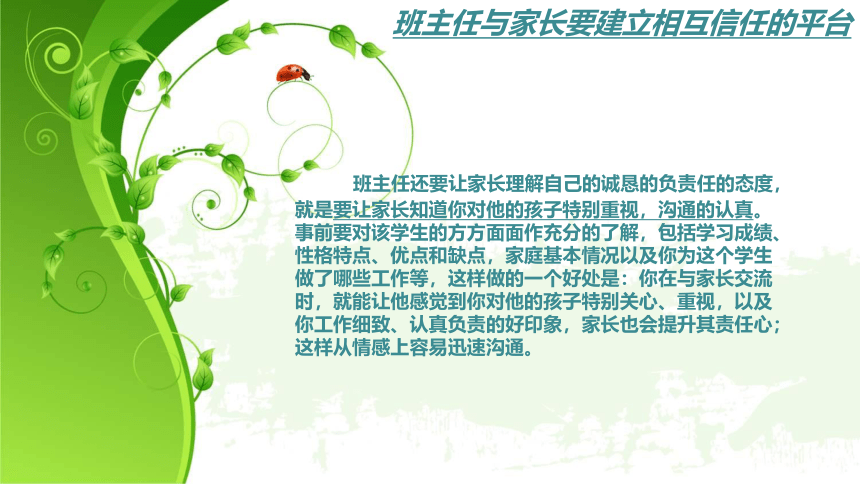 班主任与家长要建立相互信任的平台

班主任还要让家长理解自己的诚恳的负责任的态度，就是要让家长知道你对他的孩子特别重视，沟通的认真。事前要对该学生的方方面面作充分的了解，包括学习成绩、性格特点、优点和缺点，家庭基本情况以及你为这个学生做了哪些工作等，这样做的一个好处是：你在与家长交流时，就能让他感觉到你对他的孩子特别关心、重视，以及你工作细致、认真负责的好印象，家长也会提升其责任心；这样从情感上容易迅速沟通。